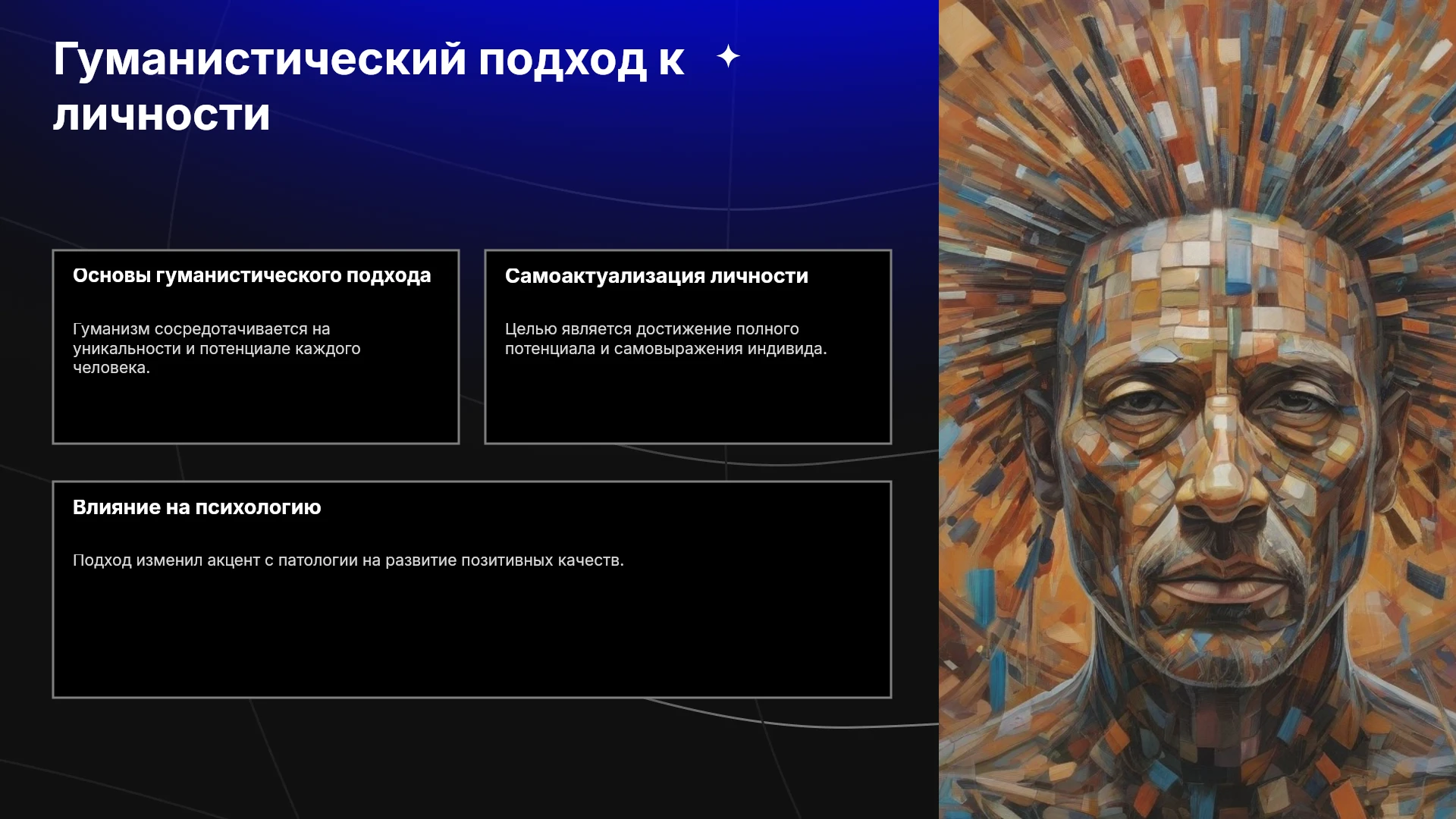 Гуманистический подход к личности

Основы гуманистического подхода

Гуманизм сосредотачивается на уникальности и потенциале каждого человека.

Самоактуализация личности

Целью является достижение полного потенциала и самовыражения индивида.

Влияние на психологию

Подход изменил акцент с патологии на развитие позитивных качеств.